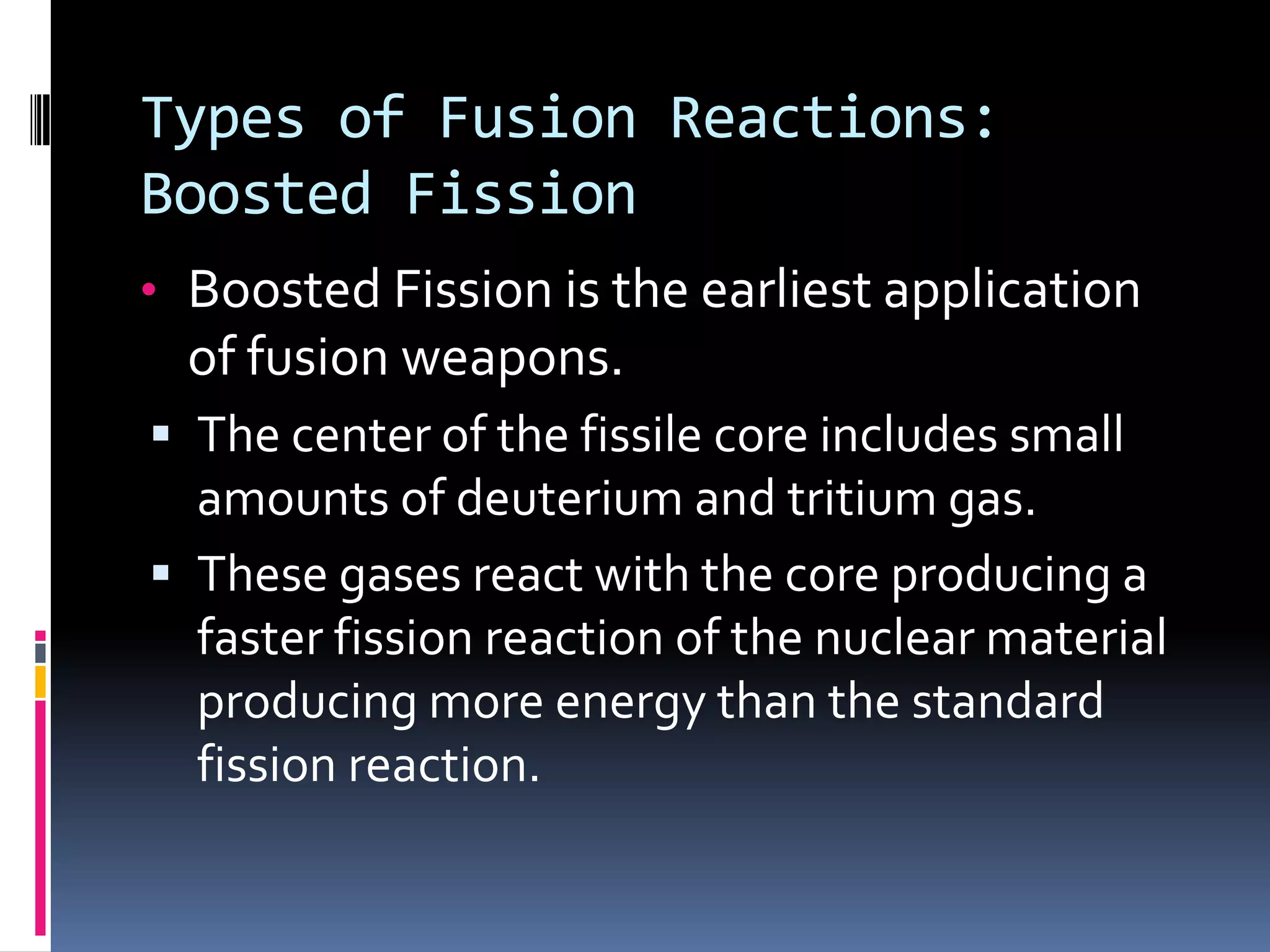 Types of Fusion Reactions: Boosted Fission

• Boosted Fission is the earliest application of fusion weapons.

▪ The center of the fissile core includes small amounts of deuterium and tritium gas.

▪ These gases react with the core producing a faster fission reaction of the nuclear material producing more energy than the standard fission reaction.